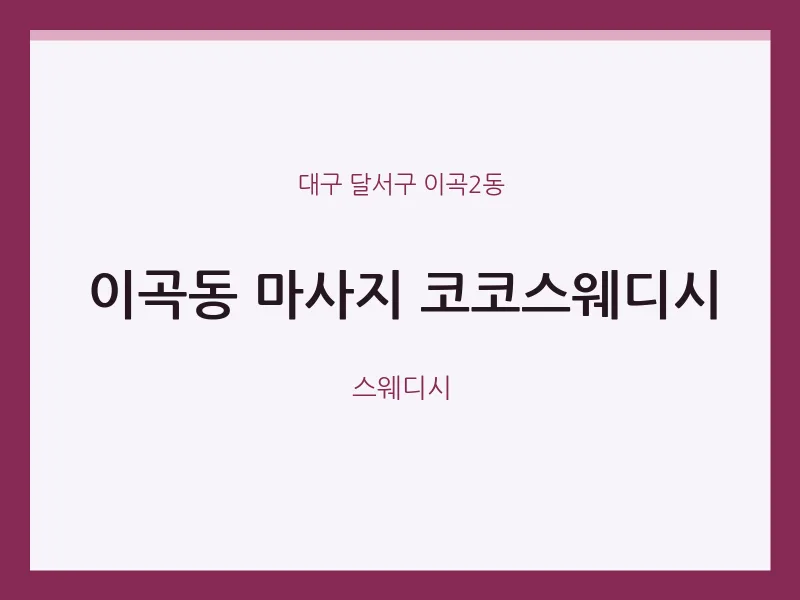 대구 달서구 이곡2동

이곡동 마사지 코코스웨디시

스웨디시